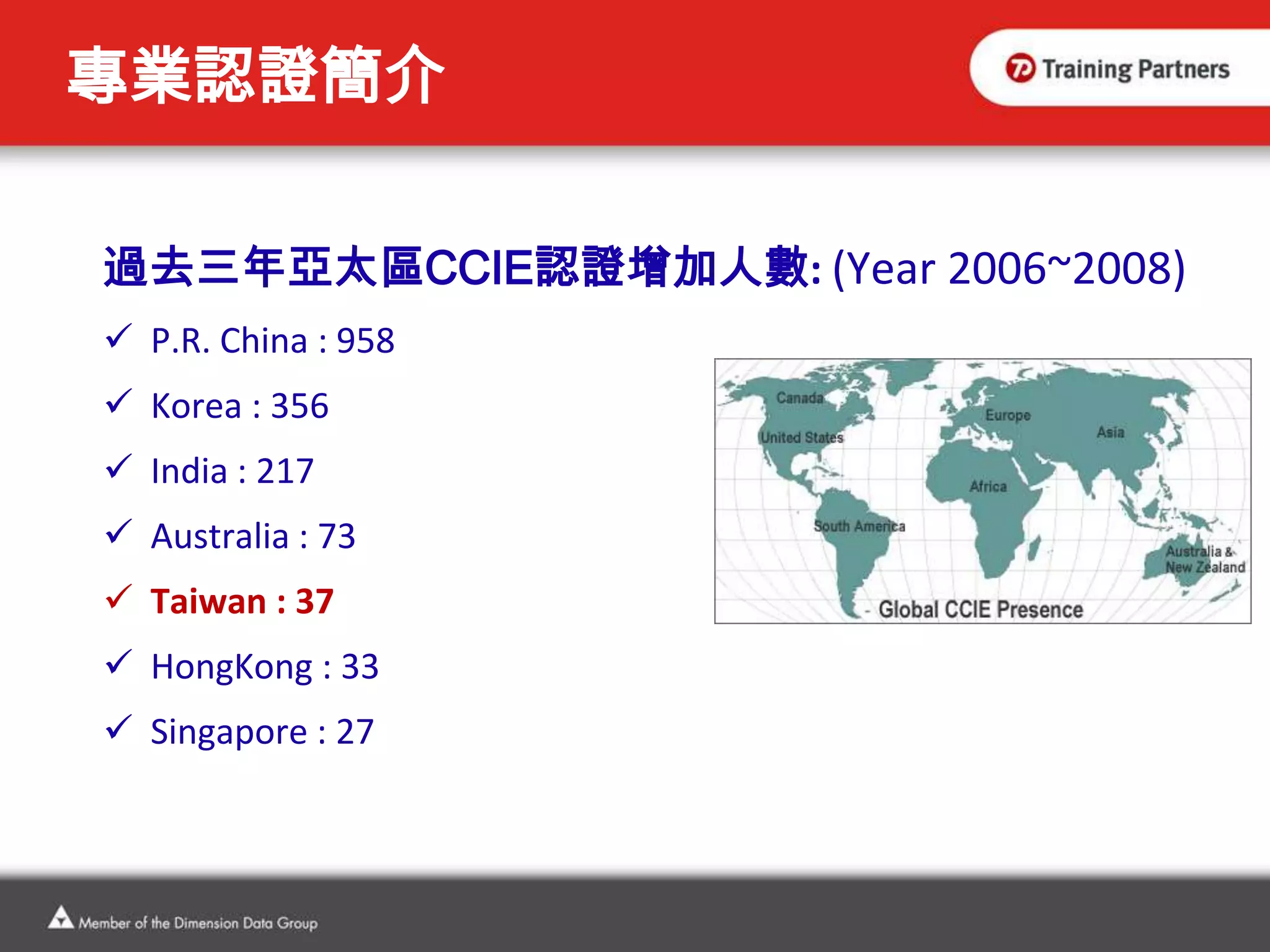 專業認證簡介

Training Partners

過去三年亞太區CCIE認證增加人數: (Year 2006~2008)

✓ P.R. China : 958
✓ Korea : 356
✓ India : 217
✓ Australia : 73
✓ Taiwan : 37
✓ HongKong : 33
✓ Singapore : 27

Canada
United States
Europe
Asia
Africa
South America
Australia & New Zealand
Global CCIE Presence

Member of the Dimension Data Group